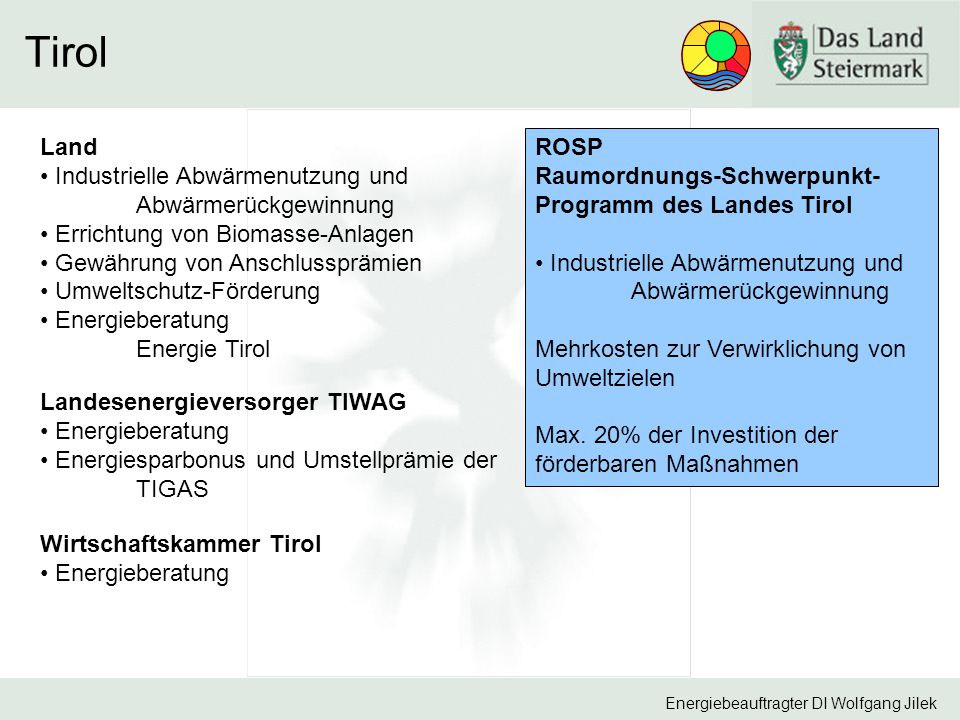 Tirol

Das Land Steiermark

Land
• Industrielle Abwärmenutzung und Abwärmerückgewinnung
• Errichtung von Biomasse-Anlagen
• Gewährung von Anschlussprämien
• Umweltschutz-Förderung
• Energieberatung
Energie Tirol

Landesenergieversorger TIWAG
• Energieberatung
• Energiesparbonus und Umstellprämie der TIGAS

Wirtschaftskammer Tirol
• Energieberatung

ROSP
Raumordnungs-Schwerpunkt-Programm des Landes Tirol

• Industrielle Abwärmenutzung und Abwärmerückgewinnung

Mehrkosten zur Verwirklichung von Umweltzielen

Max. 20% der Investition der förderbaren Maßnahmen

Energiebeauftragter DI Wolfgang Jilek